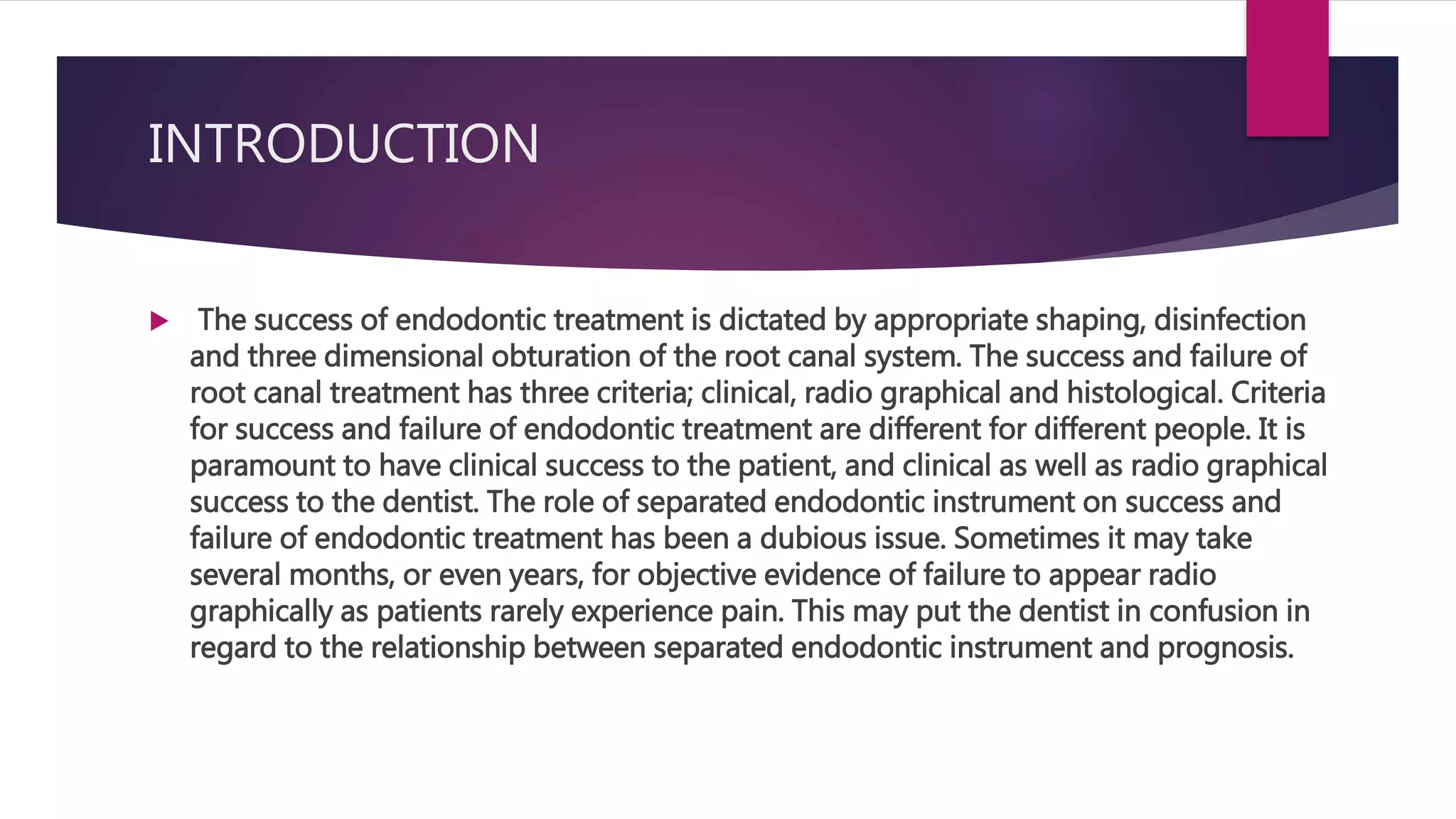 INTRODUCTION

The success of endodontic treatment is dictated by appropriate shaping, disinfection and three dimensional obturation of the root canal system. The success and failure of root canal treatment has three criteria; clinical, radio graphical and histological. Criteria for success and failure of endodontic treatment are different for different people. It is paramount to have clinical success to the patient, and clinical as well as radio graphical success to the dentist. The role of separated endodontic instrument on success and failure of endodontic treatment has been a dubious issue. Sometimes it may take several months, or even years, for objective evidence of failure to appear radio graphically as patients rarely experience pain. This may put the dentist in confusion in regard to the relationship between separated endodontic instrument and prognosis.